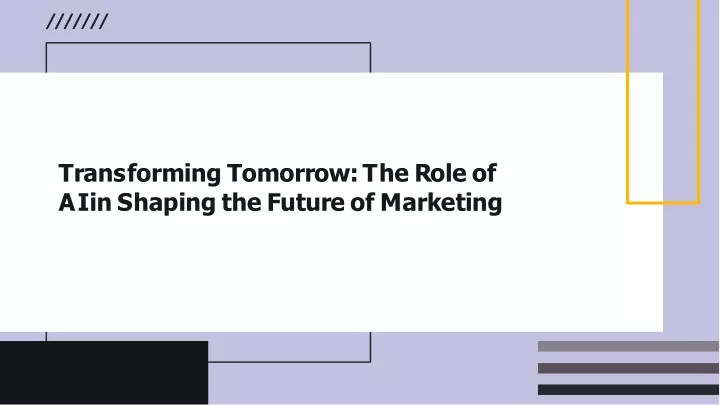 ///////

Transforming Tomorrow: The Role of AI in Shaping the Future of Marketing